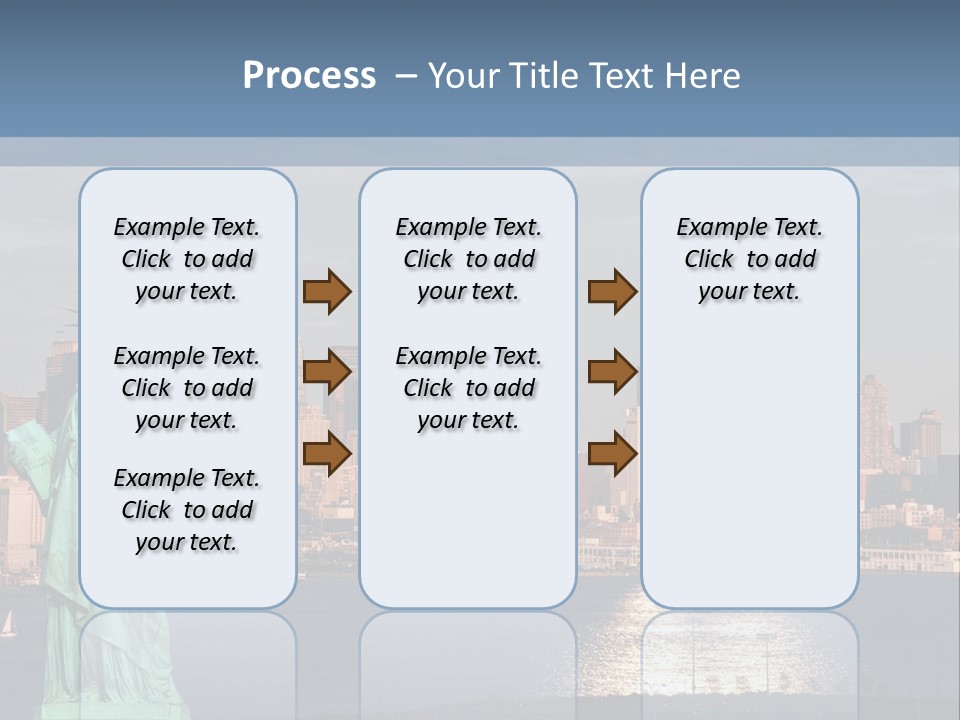 Process – Your Title Text Here

Example Text. Click to add your text.

Example Text. Click to add your text.

Example Text. Click to add your text.

Example Text. Click to add your text.

Example Text. Click to add your text.

Example Text. Click to add your text.